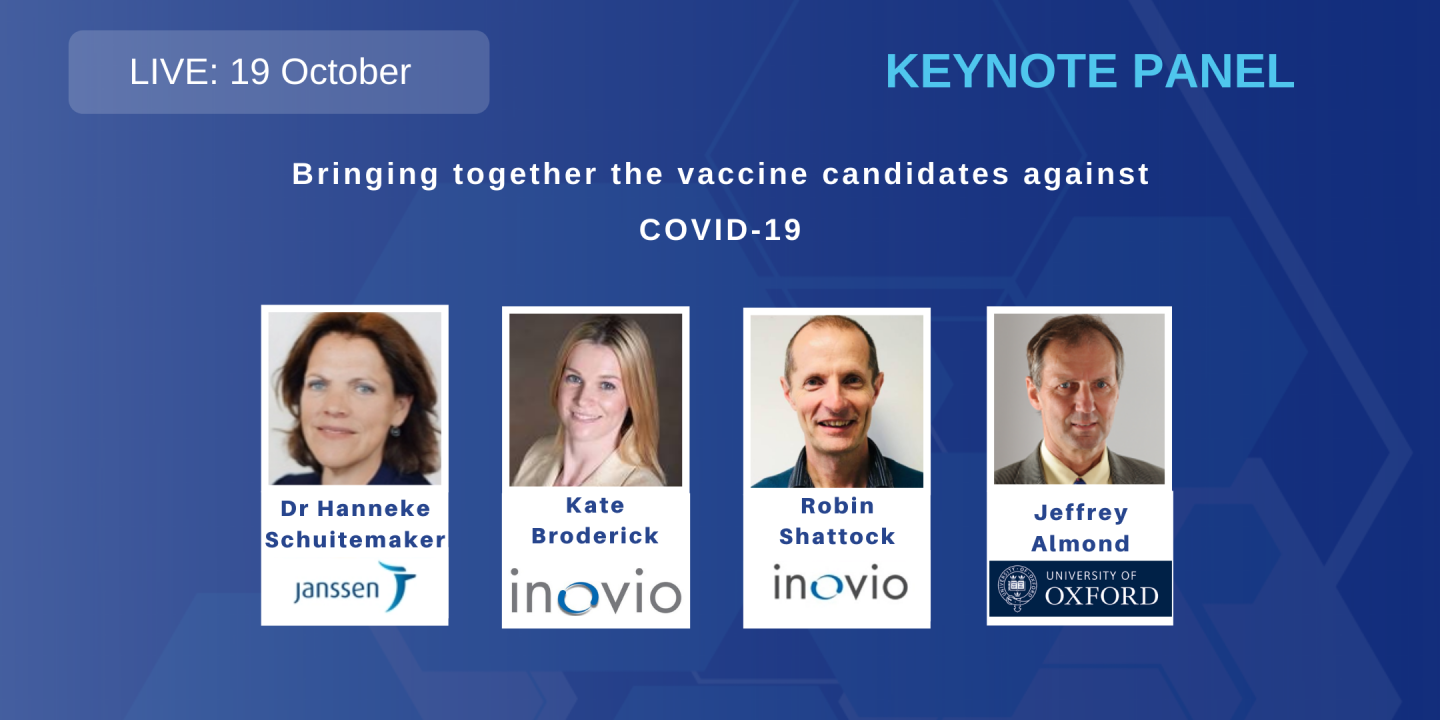 LIVE: 19 October

KEYNOTE PANEL

Bringing together the vaccine candidates against COVID-19

Dr Hanneke Schuitemaker
janssen

Kate Broderick
inovio

Robin Shattock
inovio

Jeffrey Almond
UNIVERSITY OF OXFORD